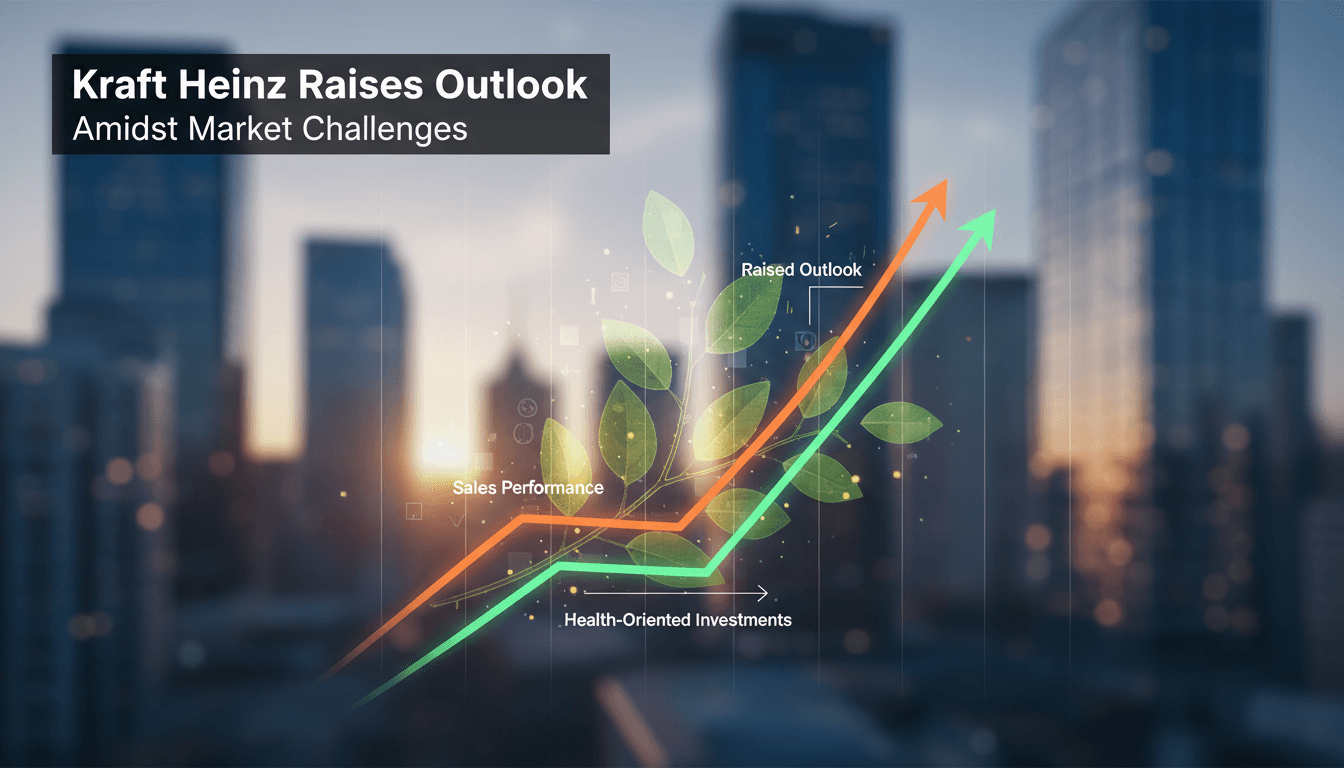 Kraft Heinz Raises Outlook
Amidst Market Challenges

Raised Outlook

Sales Performance

Health-Oriented Investments